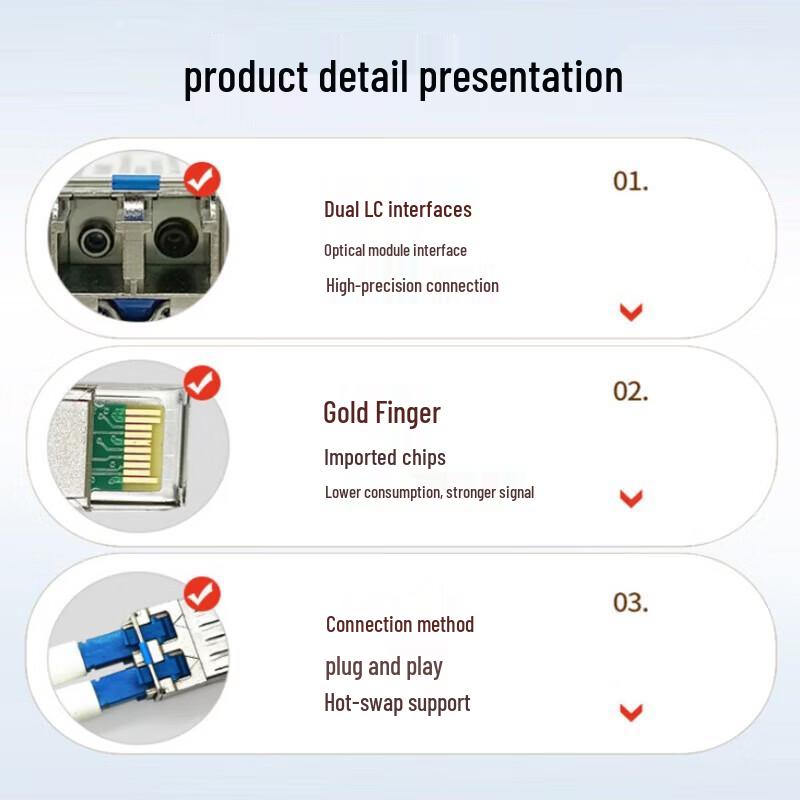 product detail presentation

01.

Dual LC interfaces

Optical module interface

High-precision connection

02.

Gold Finger

Imported chips

Lower consumption, stronger signal

03.

Connection method

plug and play

Hot-swap support